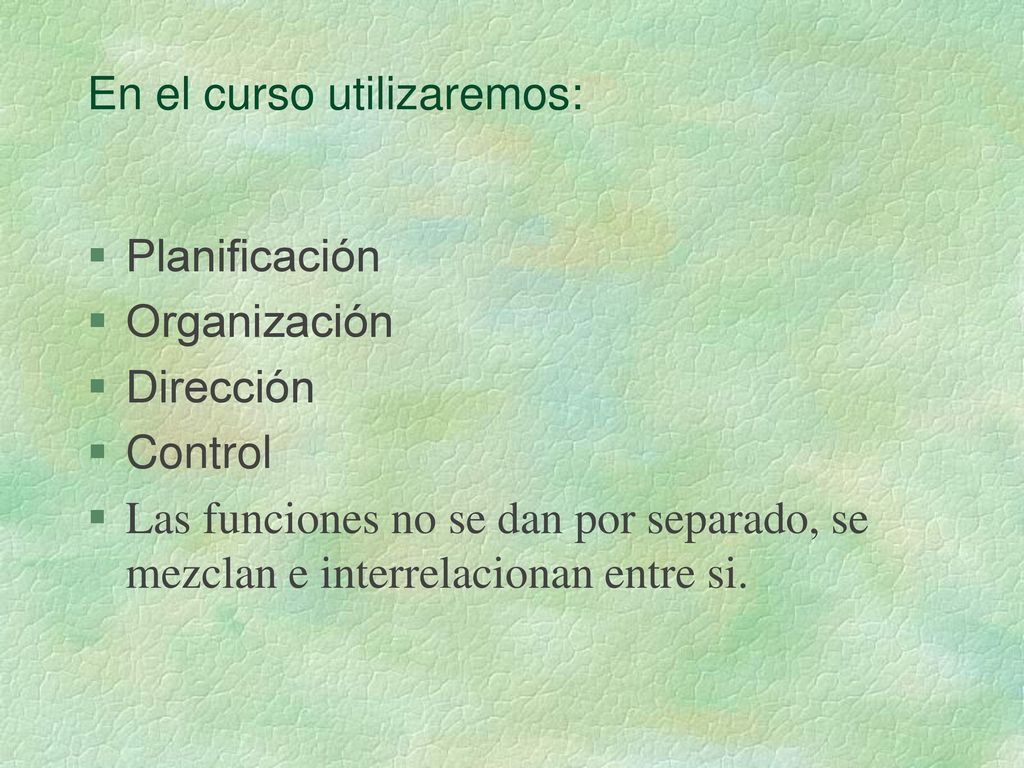 En el curso utilizaremos:

§ Planificación
§ Organización
§ Dirección
§ Control
§ Las funciones no se dan por separado, se mezclan e interrelacionan entre si.